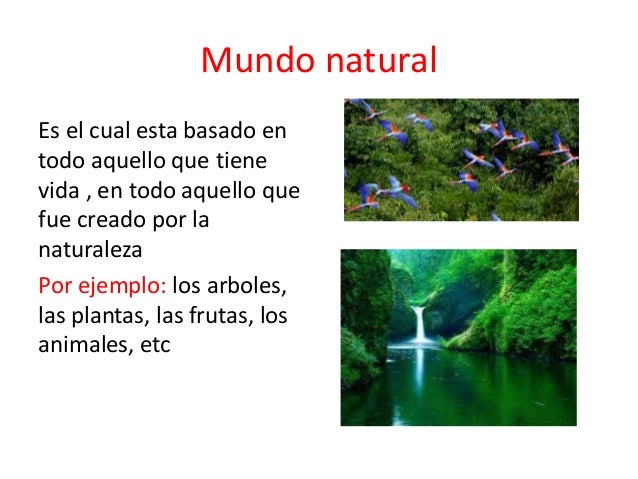 Mundo natural

Es el cual esta basado en todo aquello que tiene vida , en todo aquello que fue creado por la naturaleza

Por ejemplo: los arboles, las plantas, las frutas, los animales, etc